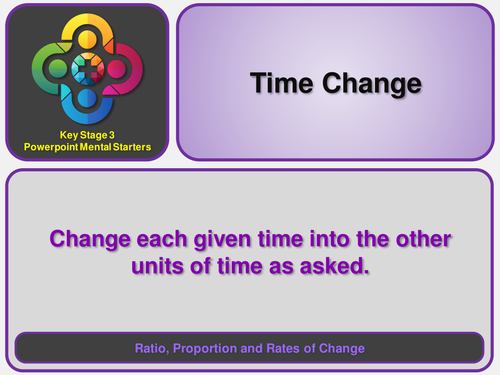 Key Stage 3
Powerpoint Mental Starters

Time Change

Change each given time into the other units of time as asked.

Ratio, Proportion and Rates of Change